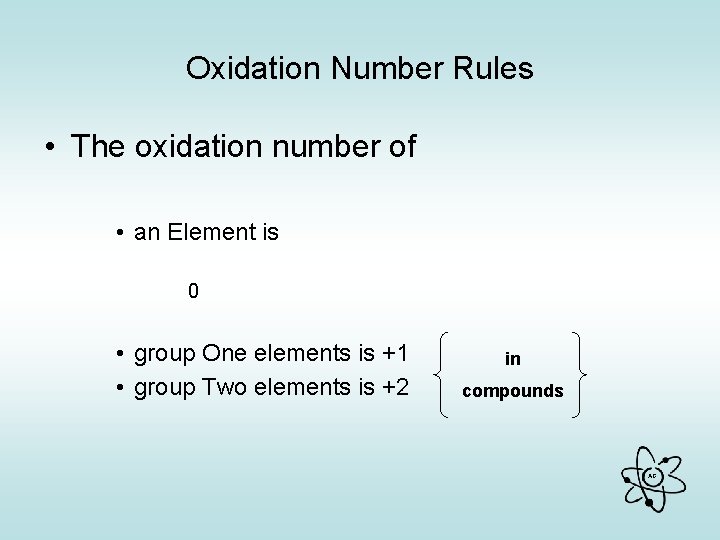 Oxidation Number Rules

• The oxidation number of

• an Element is

0

• group One elements is +1
• group Two elements is +2

in compounds

AC